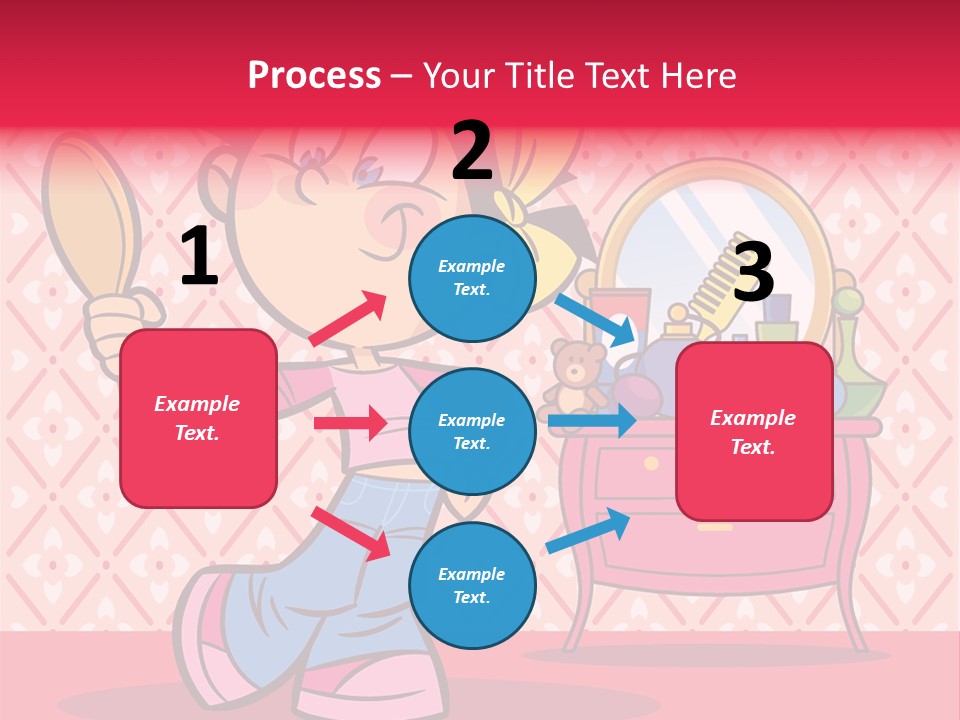 Process – Your Title Text Here

1

Example Text.

2

Example Text.

Example Text.

Example Text.

3

Example Text.